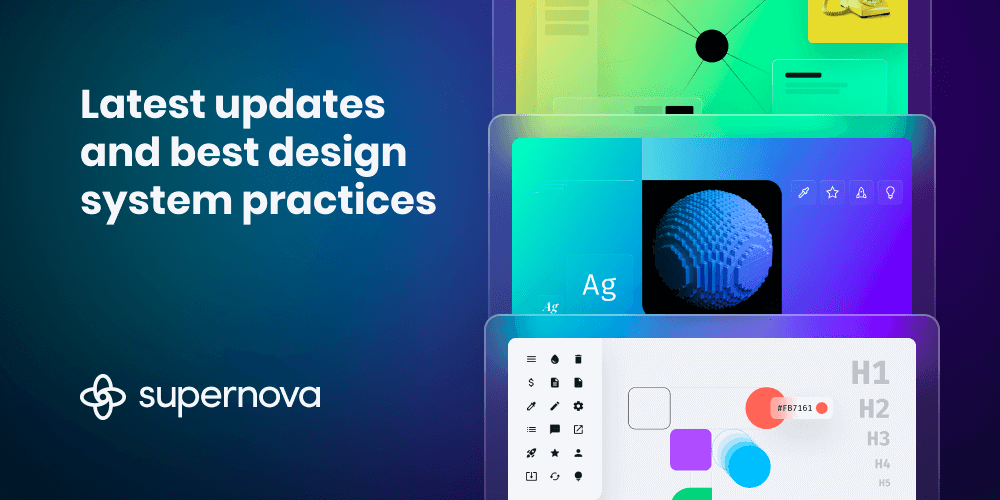 Latest updates and best design system practices

supernova

Ag

Ag

#FB7161

H1
H2
H3
H4
H5